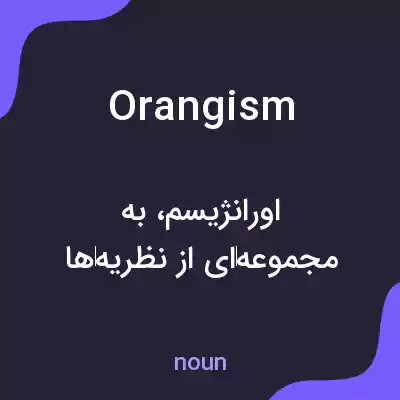 Orangism

اورانژیسم، به مجموعه‌ای از نظریه‌ها

noun